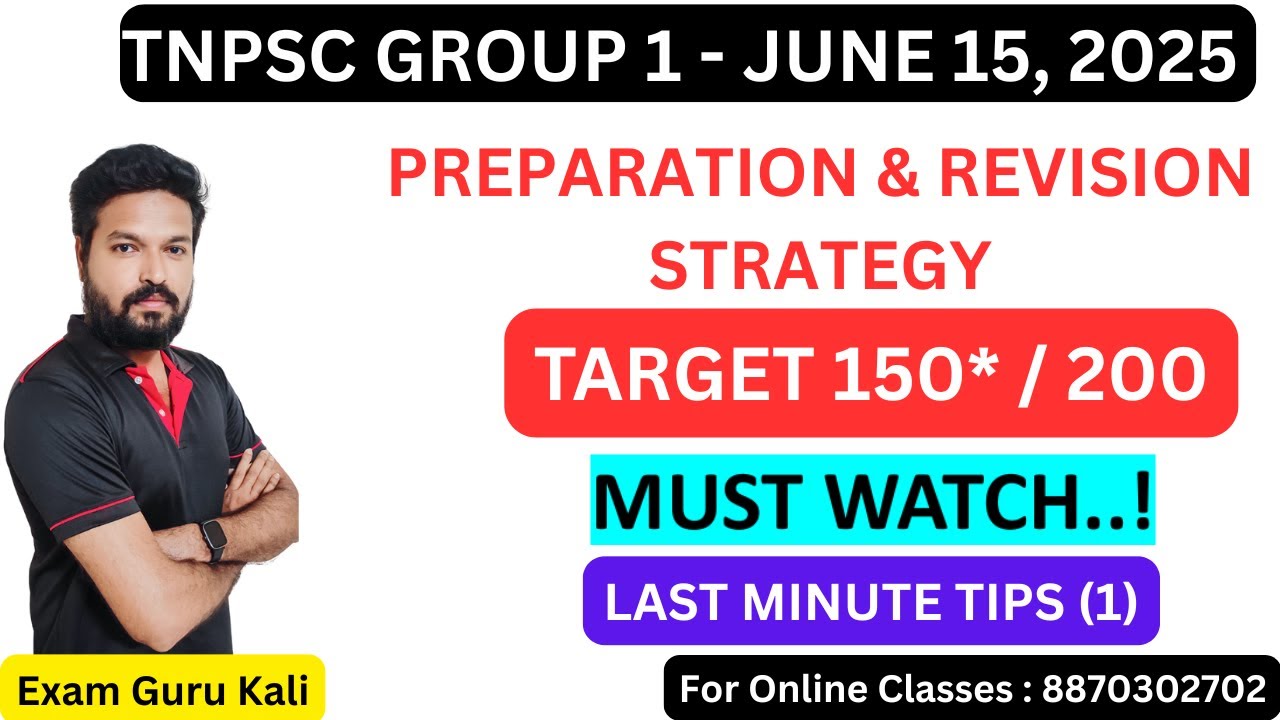 TNPSC GROUP 1 - JUNE 15, 2025

PREPARATION & REVISION STRATEGY

TARGET 150* / 200

MUST WATCH..!

LAST MINUTE TIPS (1)

Exam Guru Kali

For Online Classes : 8870302702